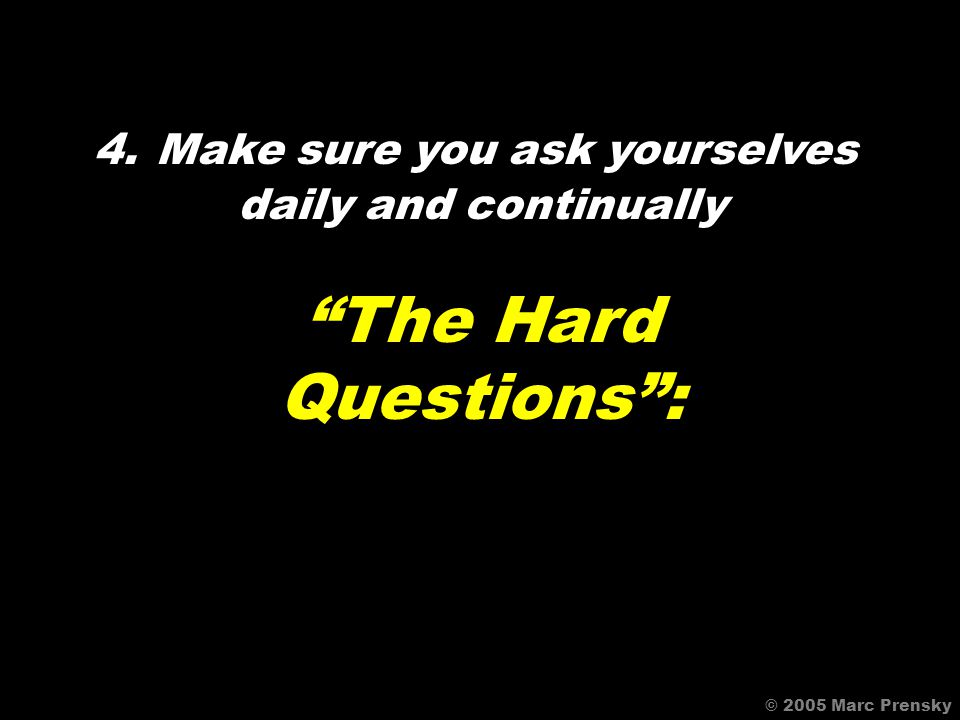 4. Make sure you ask yourselves daily and continually

“The Hard Questions”:

© 2005 Marc Prensky